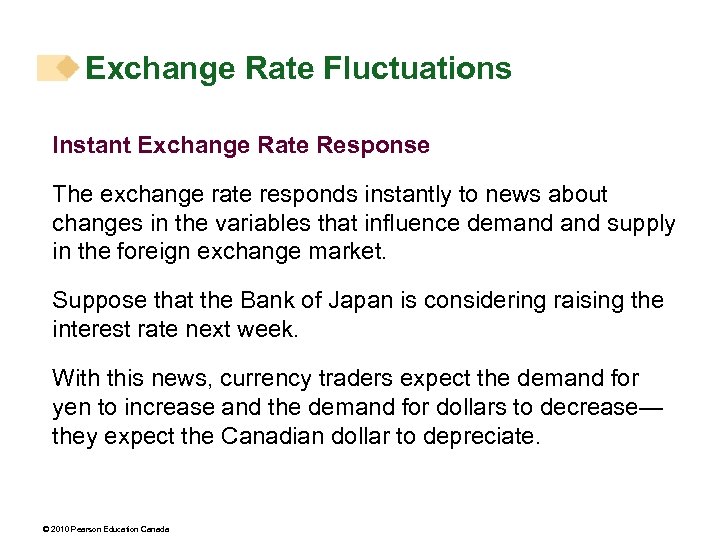 Exchange Rate Fluctuations

Instant Exchange Rate Response

The exchange rate responds instantly to news about changes in the variables that influence demand and supply in the foreign exchange market.

Suppose that the Bank of Japan is considering raising the interest rate next week.

With this news, currency traders expect the demand for yen to increase and the demand for dollars to decrease—they expect the Canadian dollar to depreciate.

© 2010 Pearson Education Canada